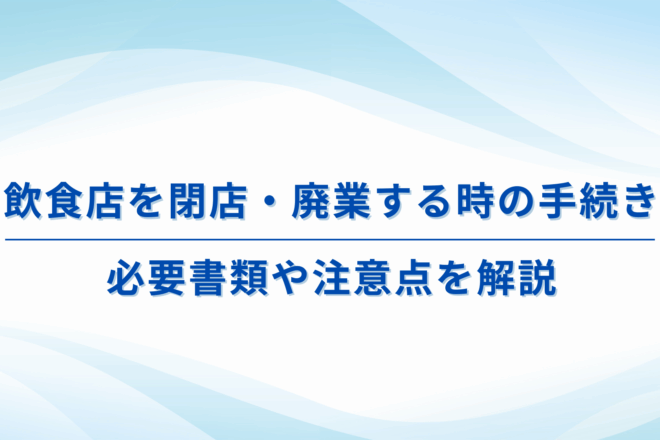 飲食店を閉店・廃業する時の手続き

必要書類や注意点を解説